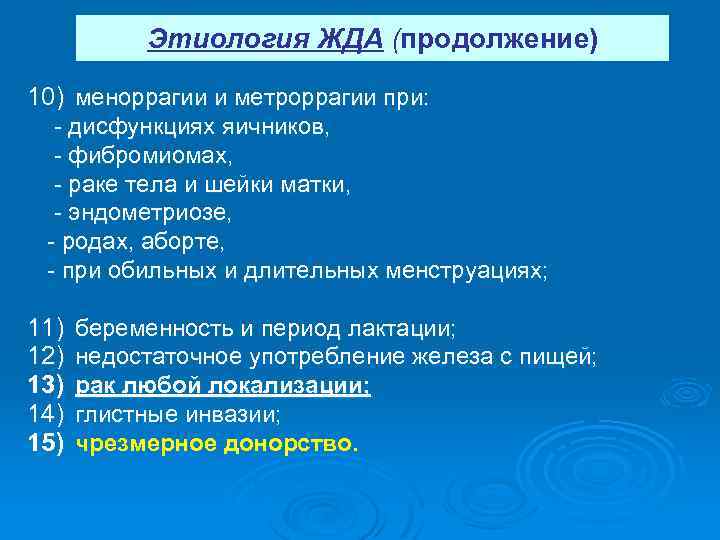 Этиология ЖДА (продолжение)

10) меноррагии и метроррагии при:
- дисфункциях яичников,
- фибромиомах,
- раке тела и шейки матки,
- эндометриозе,
- родах, аборте,
- при обильных и длительных менструациях;

11) беременность и период лактации;
12) недостаточное употребление железа с пищей;
13) рак любой локализации;
14) глистные инвазии;
15) чрезмерное донорство.